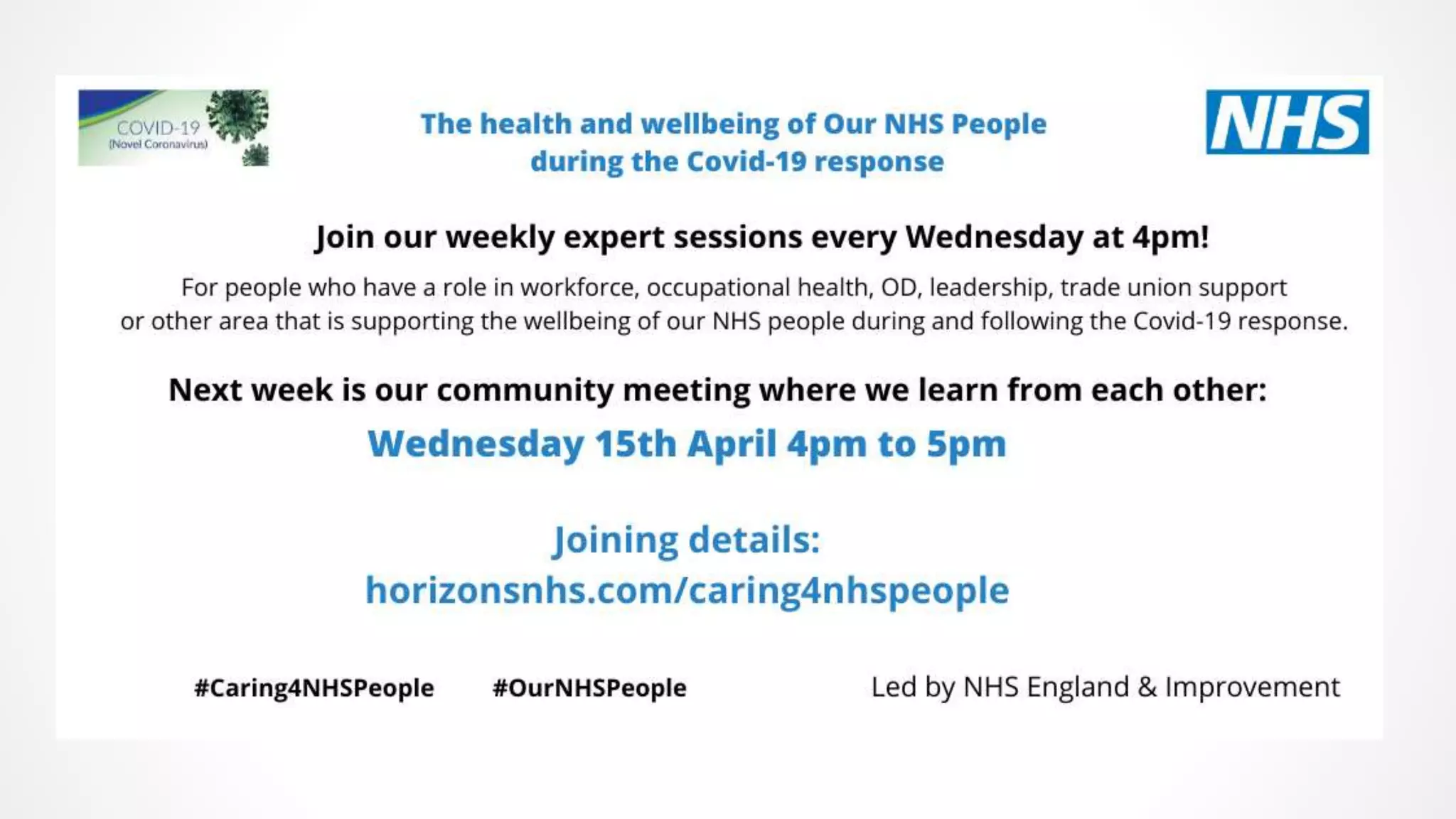 COVID-19
(Novel Coronavirus)

The health and wellbeing of Our NHS People during the Covid-19 response

NHS

Join our weekly expert sessions every Wednesday at 4pm!

For people who have a role in workforce, occupational health, OD, leadership, trade union support or other area that is supporting the wellbeing of our NHS people during and following the Covid-19 response.

Next week is our community meeting where we learn from each other:

Wednesday 15th April 4pm to 5pm

Joining details:
horizonsnhs.com/caring4nhspeople

#Caring4NHSPeople #OurNHSPeople Led by NHS England & Improvement